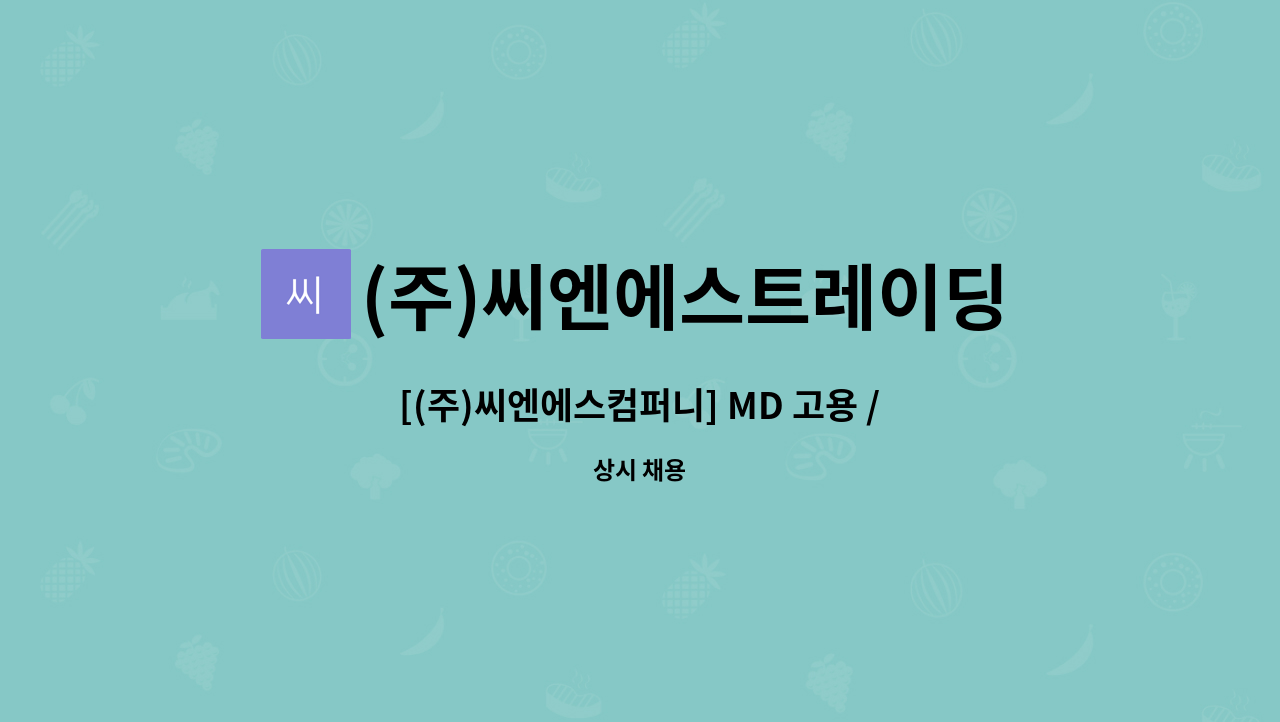 씨 (주)씨엔에스트레이딩

[(주)씨엔에스컴퍼니] MD 고용 /

상시 채용